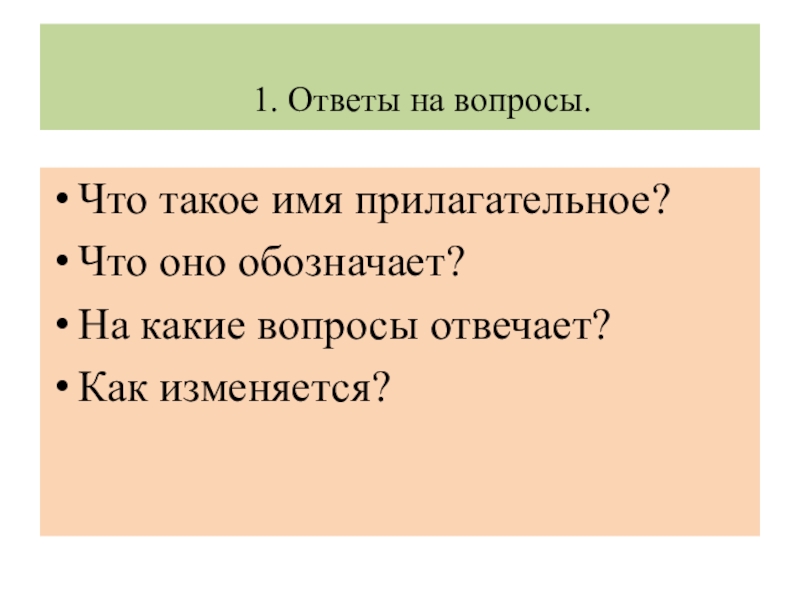 1. Ответы на вопросы.

• Что такое имя прилагательное?
• Что оно обозначает?
• На какие вопросы отвечает?
• Как изменяется?